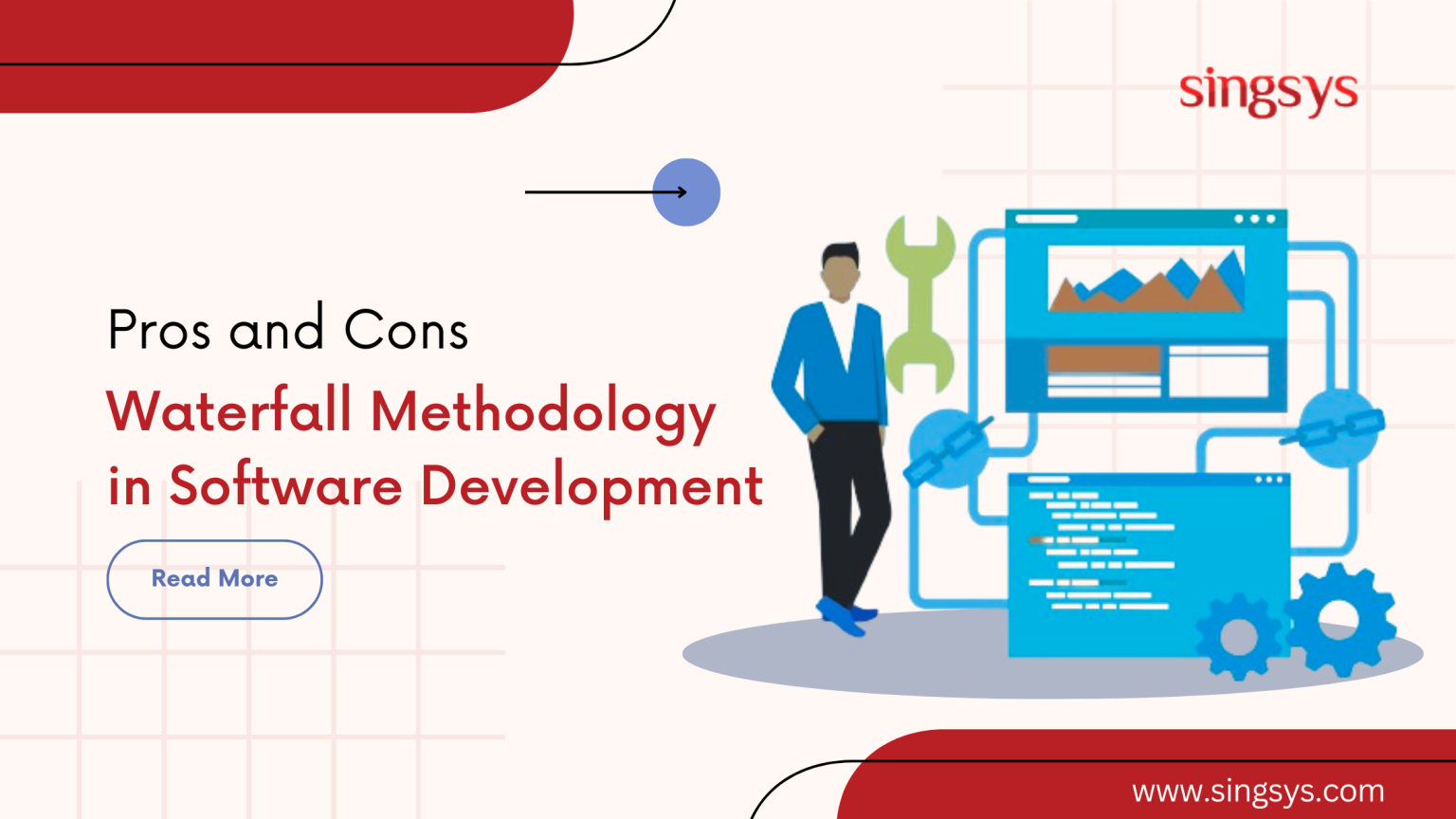 singsys

Pros and Cons
Waterfall Methodology in Software Development

Read More

www.singsys.com